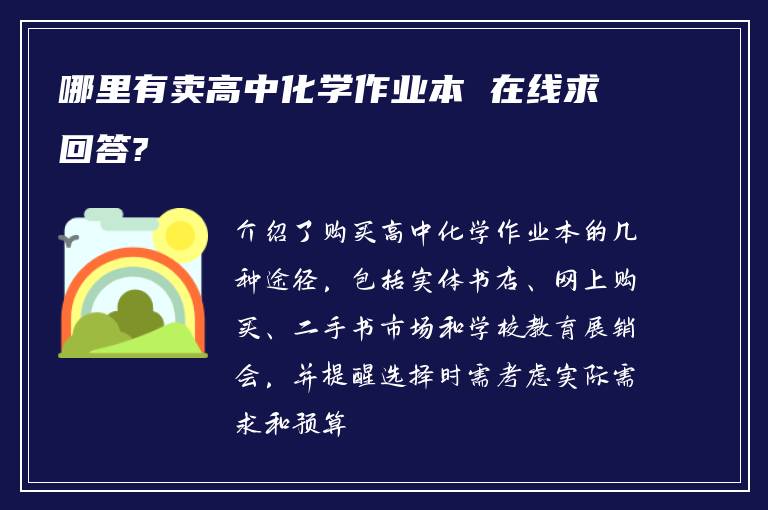 哪里有卖高中化学作业本 在线求回答?

介绍了购买高中化学作业本的几种途径，包括实体书店、网上购买、二手书市场和学校教育展销会，并提醒选择时需考虑实际需求和预算